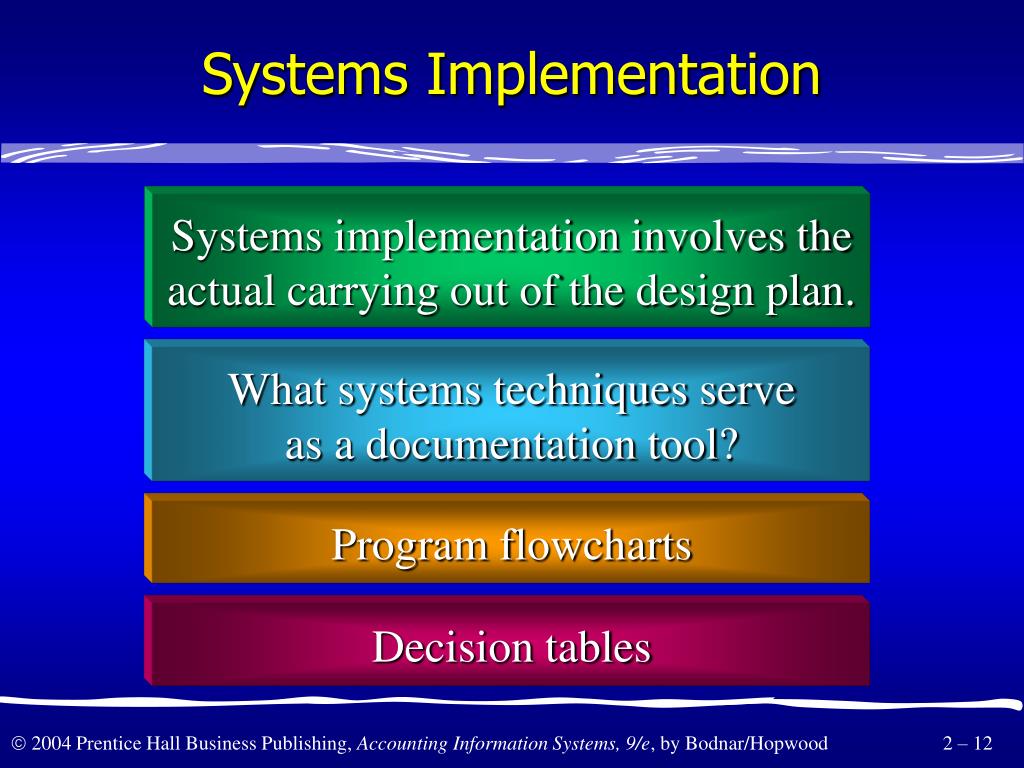 Systems Implementation

Systems implementation involves the actual carrying out of the design plan.

What systems techniques serve as a documentation tool?

Program flowcharts

Decision tables

© 2004 Prentice Hall Business Publishing, Accounting Information Systems, 9/e, by Bodnar/Hopwood

2 – 12